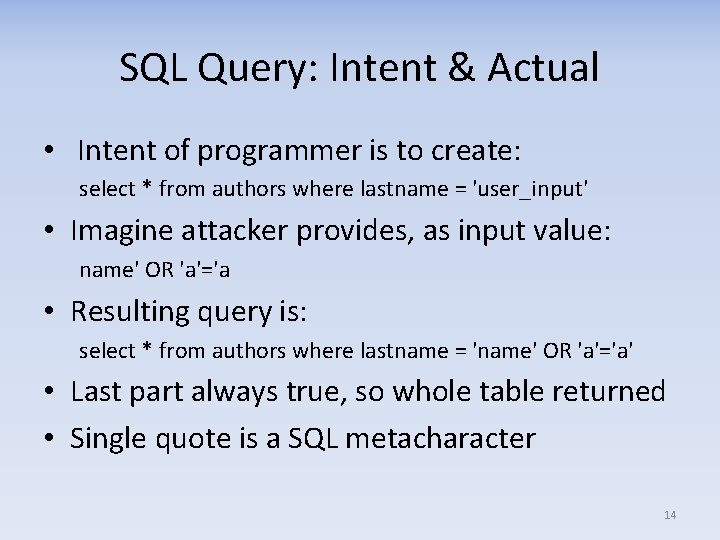 SQL Query: Intent & Actual

• Intent of programmer is to create:
select * from authors where lastname = 'user_input'

• Imagine attacker provides, as input value:
name' OR 'a'='a

• Resulting query is:
select * from authors where lastname = 'name' OR 'a'='a'

• Last part always true, so whole table returned

• Single quote is a SQL metacharacter

14